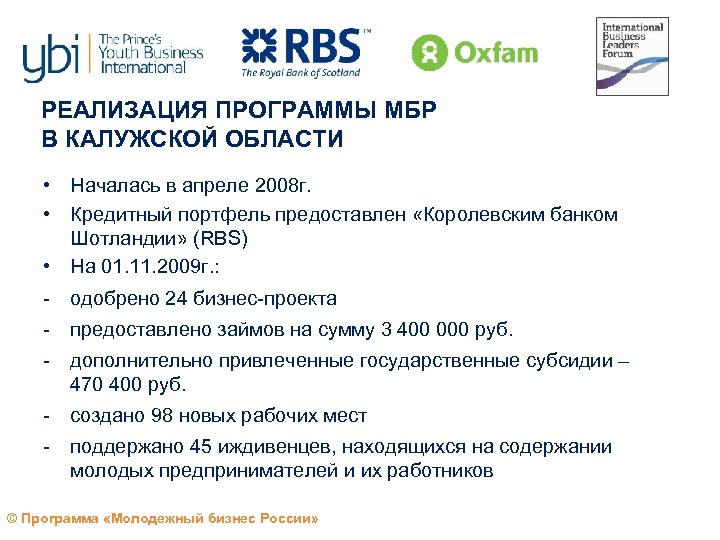 ybi The Prince's Youth Business International

RBS™ The Royal Bank of Scotland

Oxfam

International Business Leaders Forum

РЕАЛИЗАЦИЯ ПРОГРАММЫ МБР В КАЛУЖСКОЙ ОБЛАСТИ

• Началась в апреле 2008г.

• Кредитный портфель предоставлен «Королевским банком Шотландии» (RBS)

• На 01.11.2009г.:

- одобрено 24 бизнес-проекта

- предоставлено займов на сумму 3 400 000 руб.

- дополнительно привлеченные государственные субсидии – 470 400 руб.

- создано 98 новых рабочих мест

- поддержано 45 иждивенцев, находящихся на содержании молодых предпринимателей и их работников

© Программа «Молодежный бизнес России»